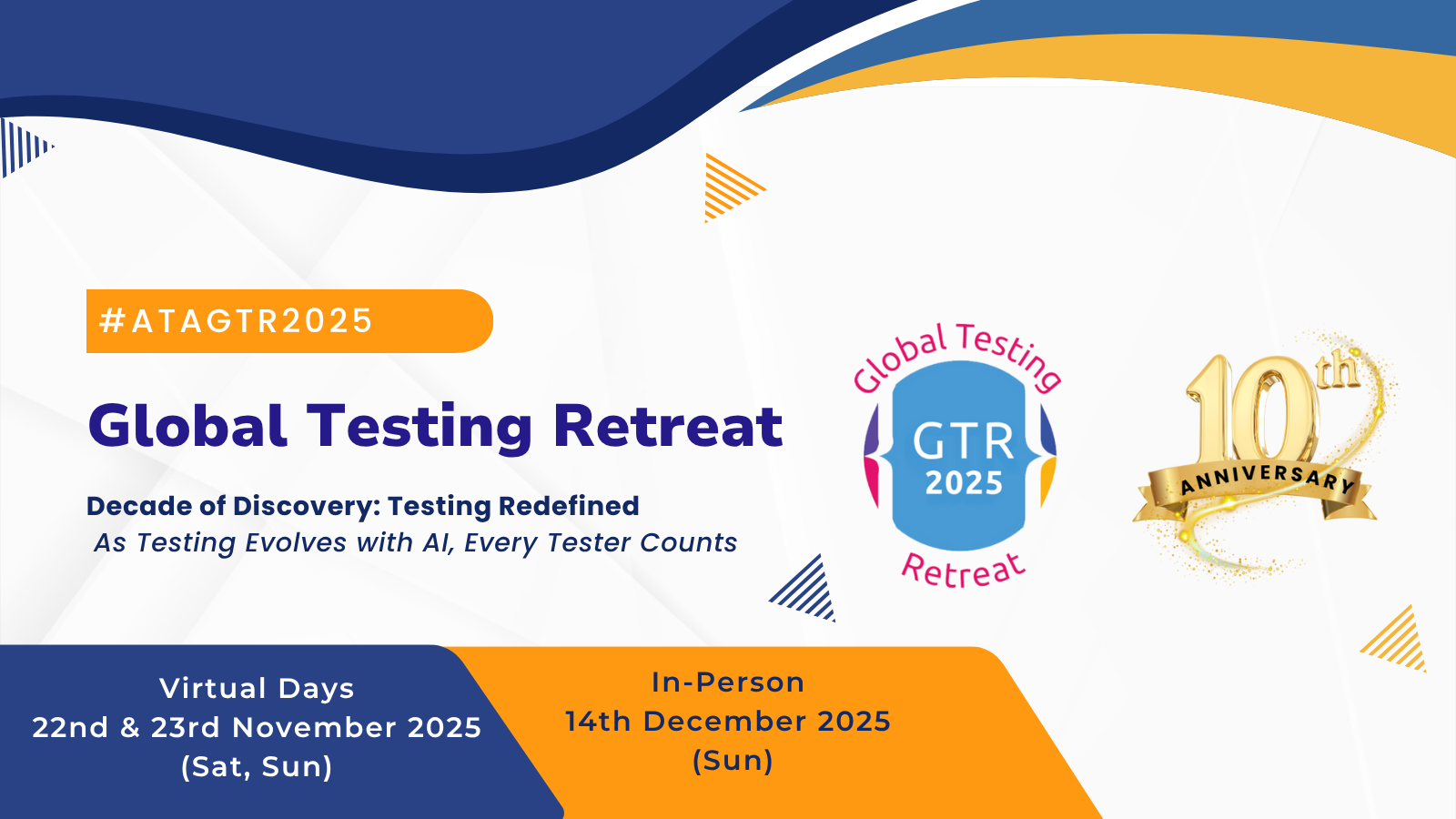 #ATAGTR2025

Global Testing Retreat

Decade of Discovery: Testing Redefined
As Testing Evolves with AI, Every Tester Counts

Global Testing
GTR
2025
Retreat

10th
ANNIVERSARY

Virtual Days
22nd & 23rd November 2025
(Sat, Sun)

In-Person
14th December 2025
(Sun)